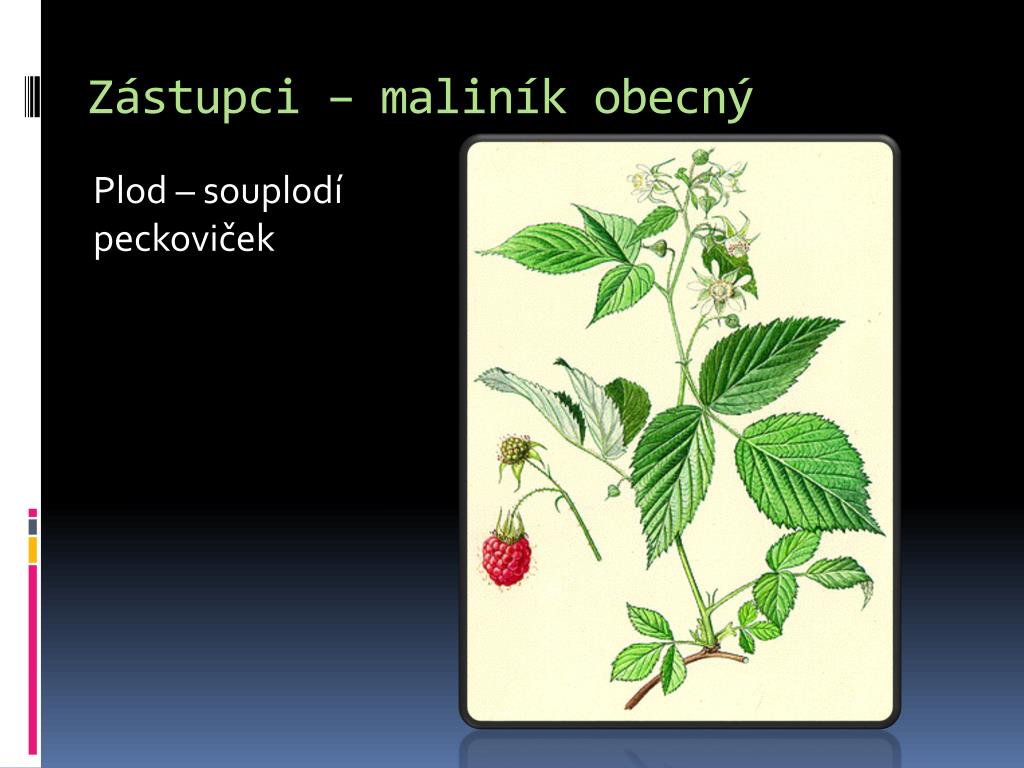 Zástupci – maliník obecný

Plod – souplodí peckoviček